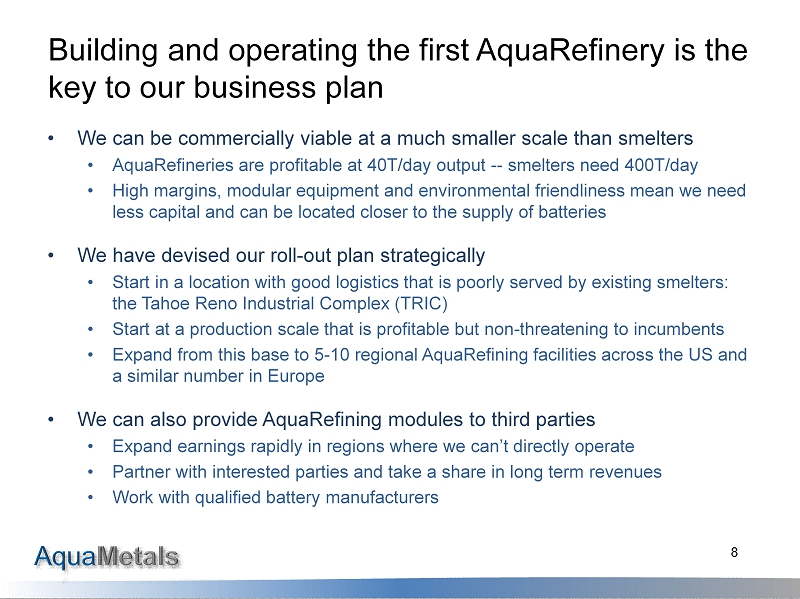 Building and operating the first AquaRefinery is the key to our business plan

• We can be commercially viable at a much smaller scale than smelters
  • AquaRefineries are profitable at 40T/day output -- smelters need 400T/day
  • High margins, modular equipment and environmental friendliness mean we need less capital and can be located closer to the supply of batteries

• We have devised our roll-out plan strategically
  • Start in a location with good logistics that is poorly served by existing smelters: the Tahoe Reno Industrial Complex (TRIC)
  • Start at a production scale that is profitable but non-threatening to incumbents
  • Expand from this base to 5-10 regional AquaRefining facilities across the US and a similar number in Europe

• We can also provide AquaRefining modules to third parties
  • Expand earnings rapidly in regions where we can't directly operate
  • Partner with interested parties and take a share in long term revenues
  • Work with qualified battery manufacturers

AquaMetals

8